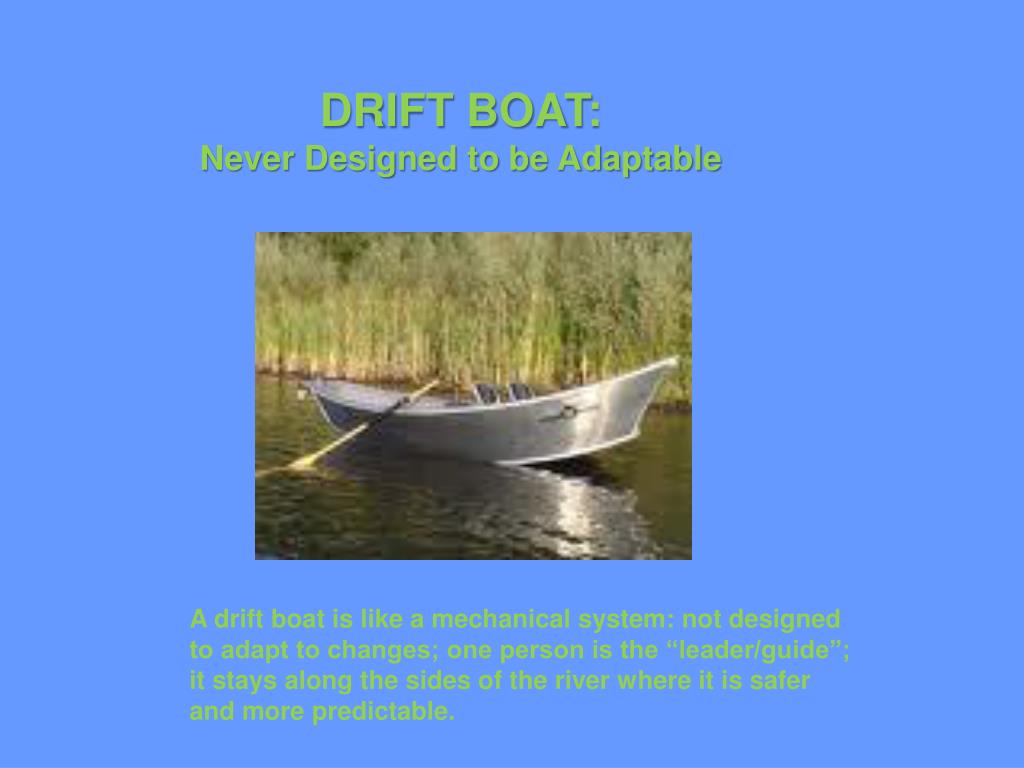 DRIFT BOAT:
Never Designed to be Adaptable

A drift boat is like a mechanical system: not designed to adapt to changes; one person is the “leader/guide”; it stays along the sides of the river where it is safer and more predictable.